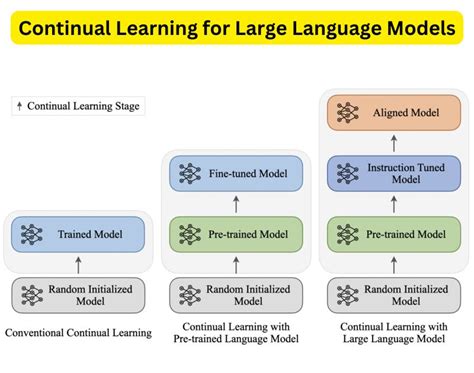 Continual Learning for Large Language Models

↑ Continual Learning Stage

Trained Model

Random Initialized Model

Conventional Continual Learning

Fine-tuned Model

Pre-trained Model

Random Initialized Model

Continual Learning with Pre-trained Language Model

Aligned Model

Instruction Tuned Model

Pre-trained Model

Random Initialized Model

Continual Learning with Large Language Model